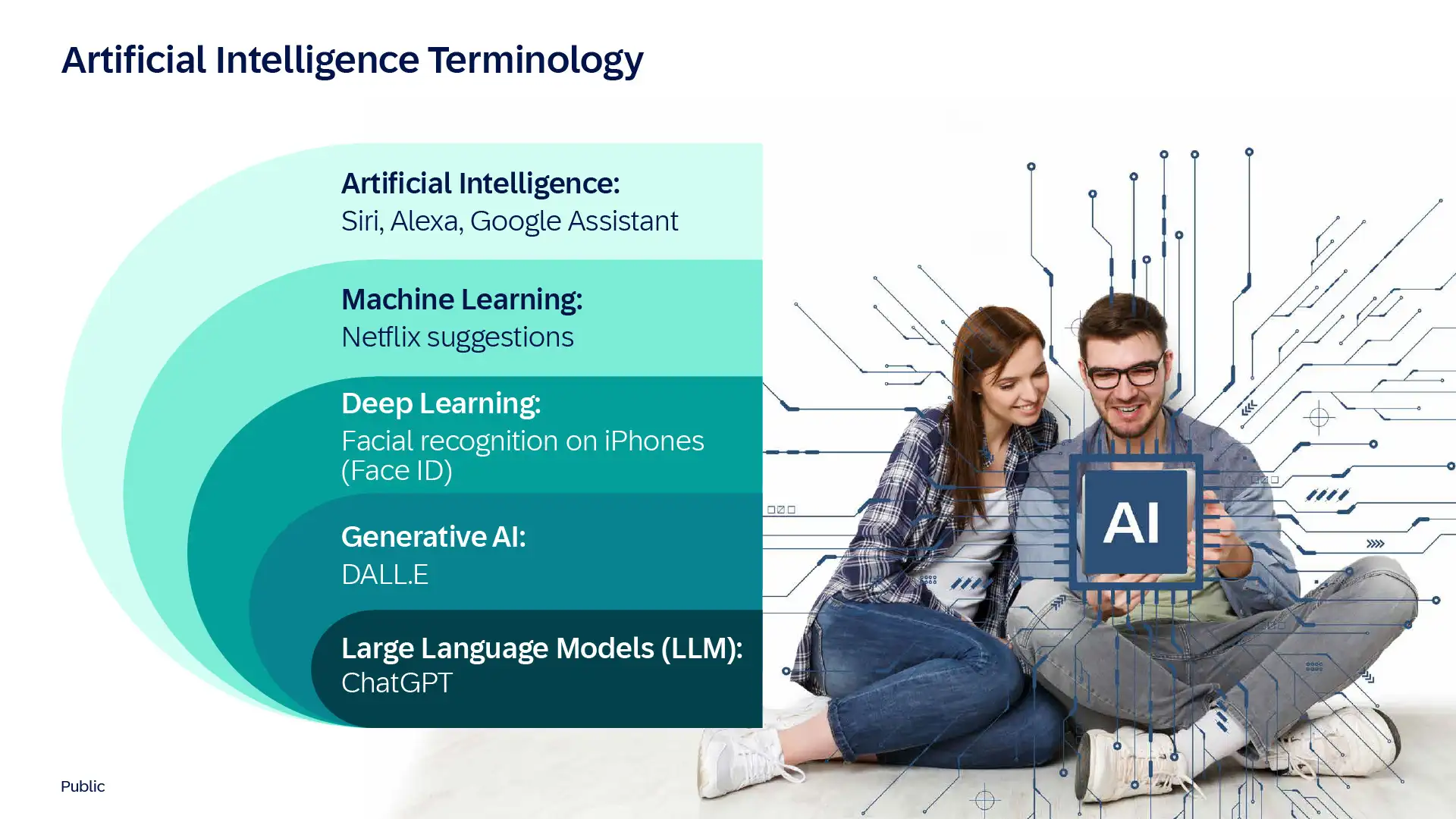 Artificial Intelligence Terminology

Artificial Intelligence:
Siri, Alexa, Google Assistant

Machine Learning:
Netflix suggestions

Deep Learning:
Facial recognition on iPhones (Face ID)

Generative AI:
DALL.E

Large Language Models (LLM):
ChatGPT

AI

Public